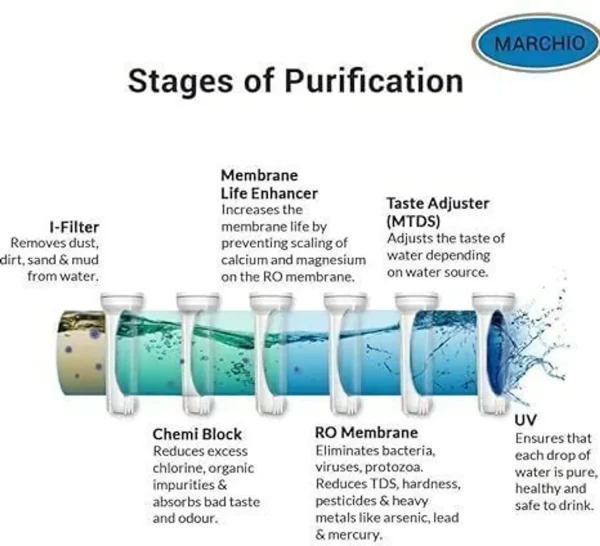 MARCHIO

Stages of Purification

I-Filter
Removes dust, dirt, sand & mud from water.

Membrane Life Enhancer
Increases the membrane life by preventing scaling of calcium and magnesium on the RO membrane.

Taste Adjuster (MTDS)
Adjusts the taste of water depending on water source.

Chemi Block
Reduces excess chlorine, organic impurities & absorbs bad taste and odour.

RO Membrane
Eliminates bacteria, viruses, protozoa. Reduces TDS, hardness, pesticides & heavy metals like arsenic, lead & mercury.

UV
Ensures that each drop of water is pure, healthy and safe to drink.